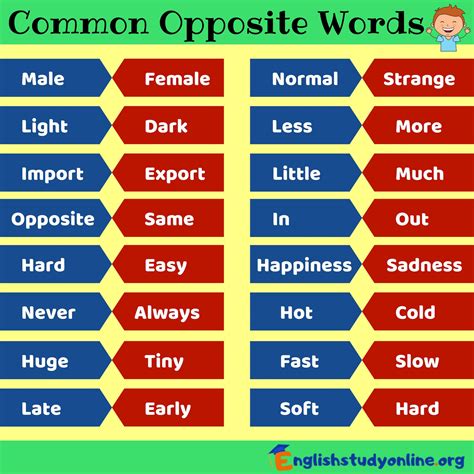 Common Opposite Words

Male Female
Light Dark
Import Export
Opposite Same
Hard Easy
Never Always
Huge Tiny
Late Early

Normal Strange
Less More
Little Much
In Out
Happiness Sadness
Hot Cold
Fast Slow
Soft Hard

Englishstudyonline.org